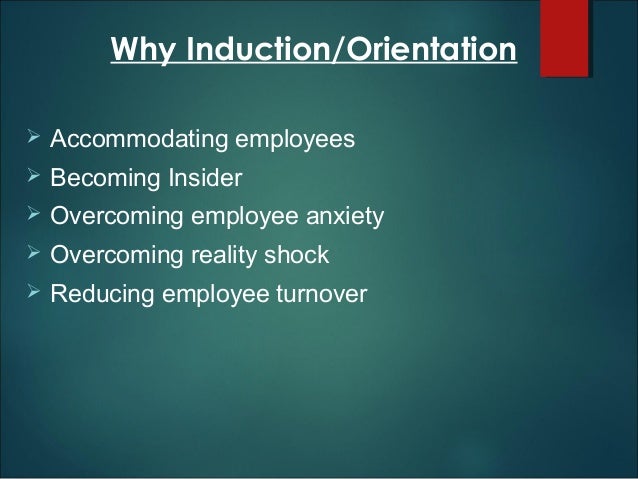 Why Induction/Orientation

➢ Accommodating employees
➢ Becoming Insider
➢ Overcoming employee anxiety
➢ Overcoming reality shock
➢ Reducing employee turnover